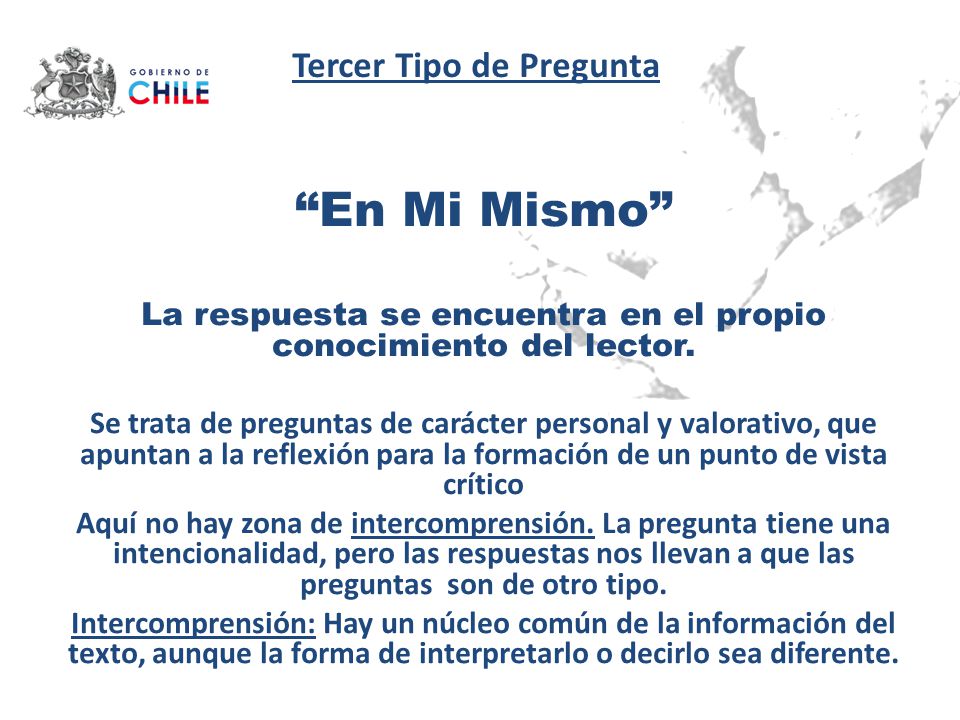 GOBIERNO DE
CHILE

Tercer Tipo de Pregunta

“En Mi Mismo”

La respuesta se encuentra en el propio conocimiento del lector.

Se trata de preguntas de carácter personal y valorativo, que apuntan a la reflexión para la formación de un punto de vista crítico

Aquí no hay zona de intercomprensión. La pregunta tiene una intencionalidad, pero las respuestas nos llevan a que las preguntas son de otro tipo.

Intercomprensión: Hay un núcleo común de la información del texto, aunque la forma de interpretarlo o decirlo sea diferente.